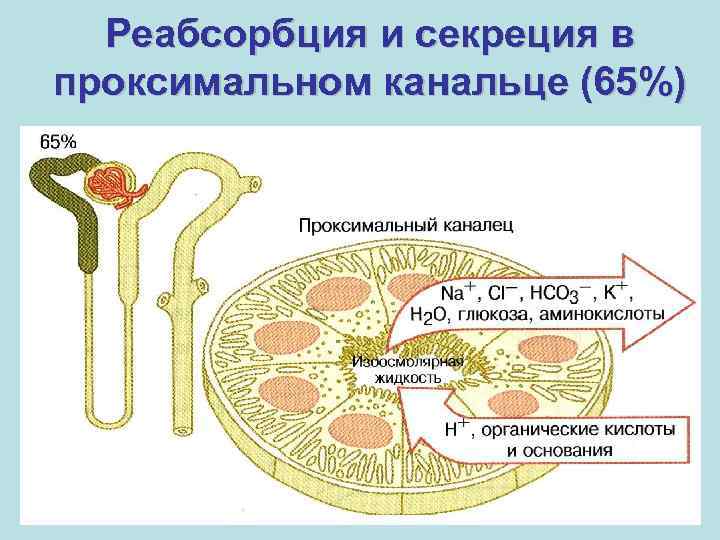 Реабсорбция и секреция в проксимальном канальце (65%)

65%

Проксимальный каналец

$Na^+$, $Cl^-$, $HCO_3^-$, $K^+$, $H_2O$, глюкоза, аминокислоты

Изоосмолярная жидкость

$H^+$, органические кислоты и основания